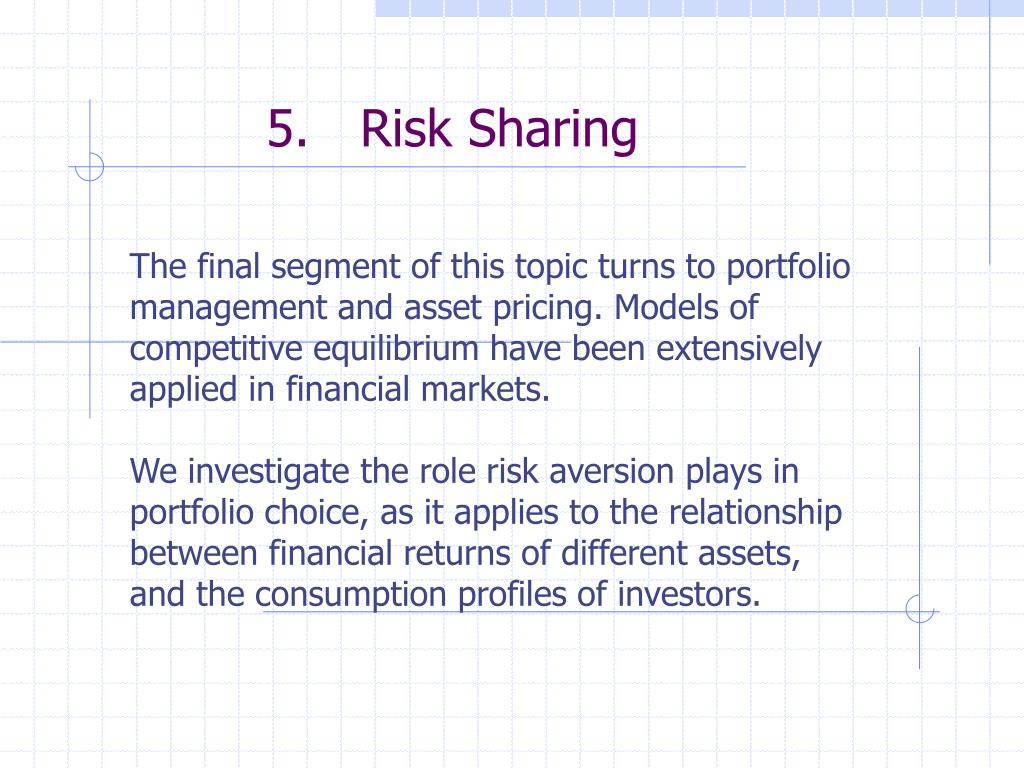 5. Risk Sharing

The final segment of this topic turns to portfolio management and asset pricing. Models of competitive equilibrium have been extensively applied in financial markets.

We investigate the role risk aversion plays in portfolio choice, as it applies to the relationship between financial returns of different assets, and the consumption profiles of investors.